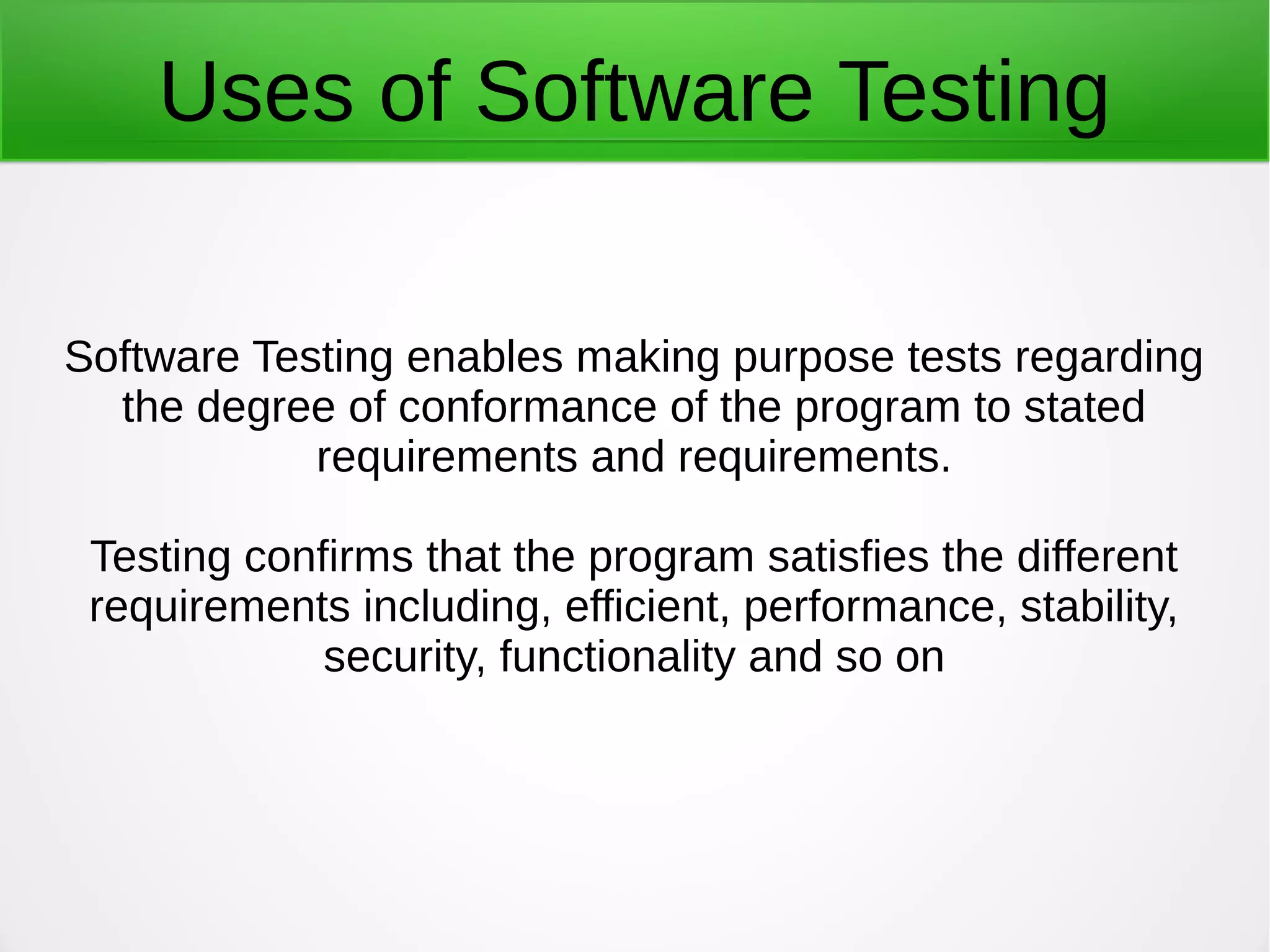 Uses of Software Testing

Software Testing enables making purpose tests regarding the degree of conformance of the program to stated requirements and requirements.

Testing confirms that the program satisfies the different requirements including, efficient, performance, stability, security, functionality and so on